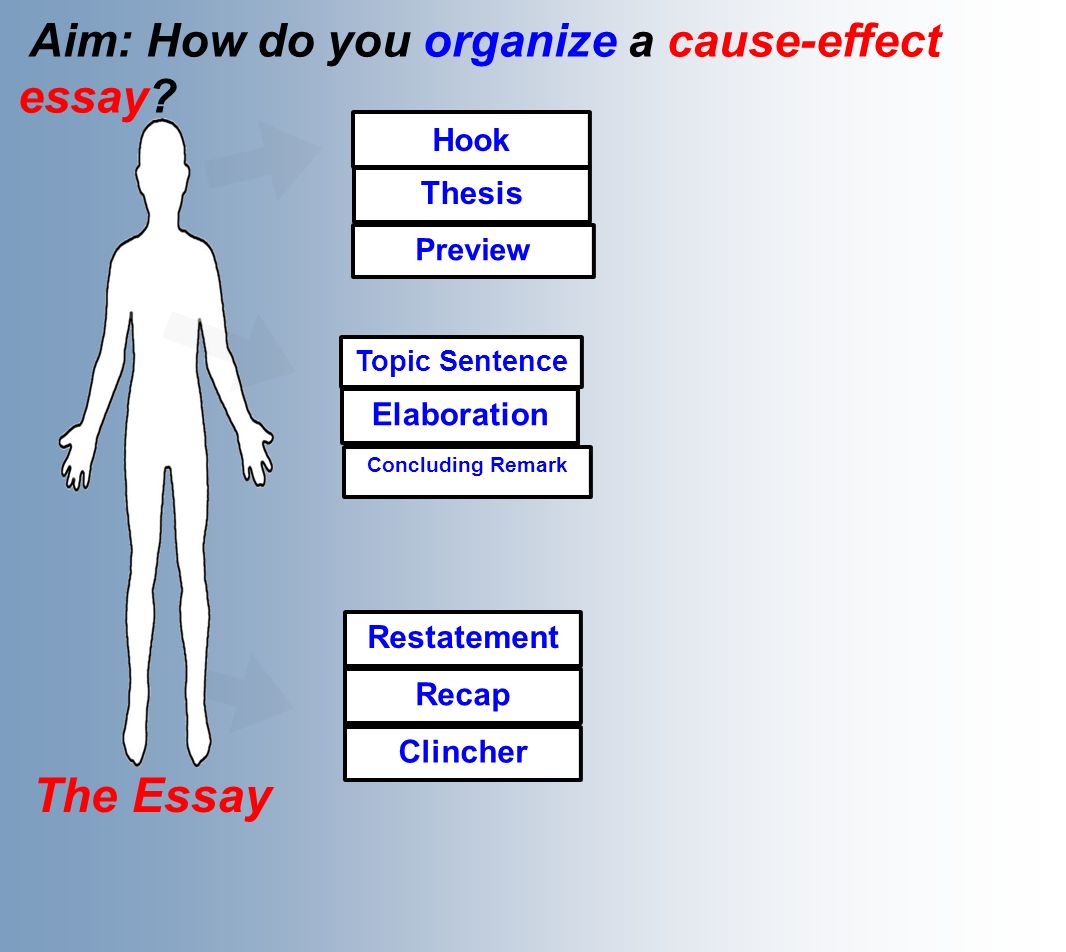 Aim: How do you organize a cause-effect essay?

Hook
Thesis
Preview

Topic Sentence
Elaboration
Concluding Remark

Restatement
Recap
Clincher

The Essay